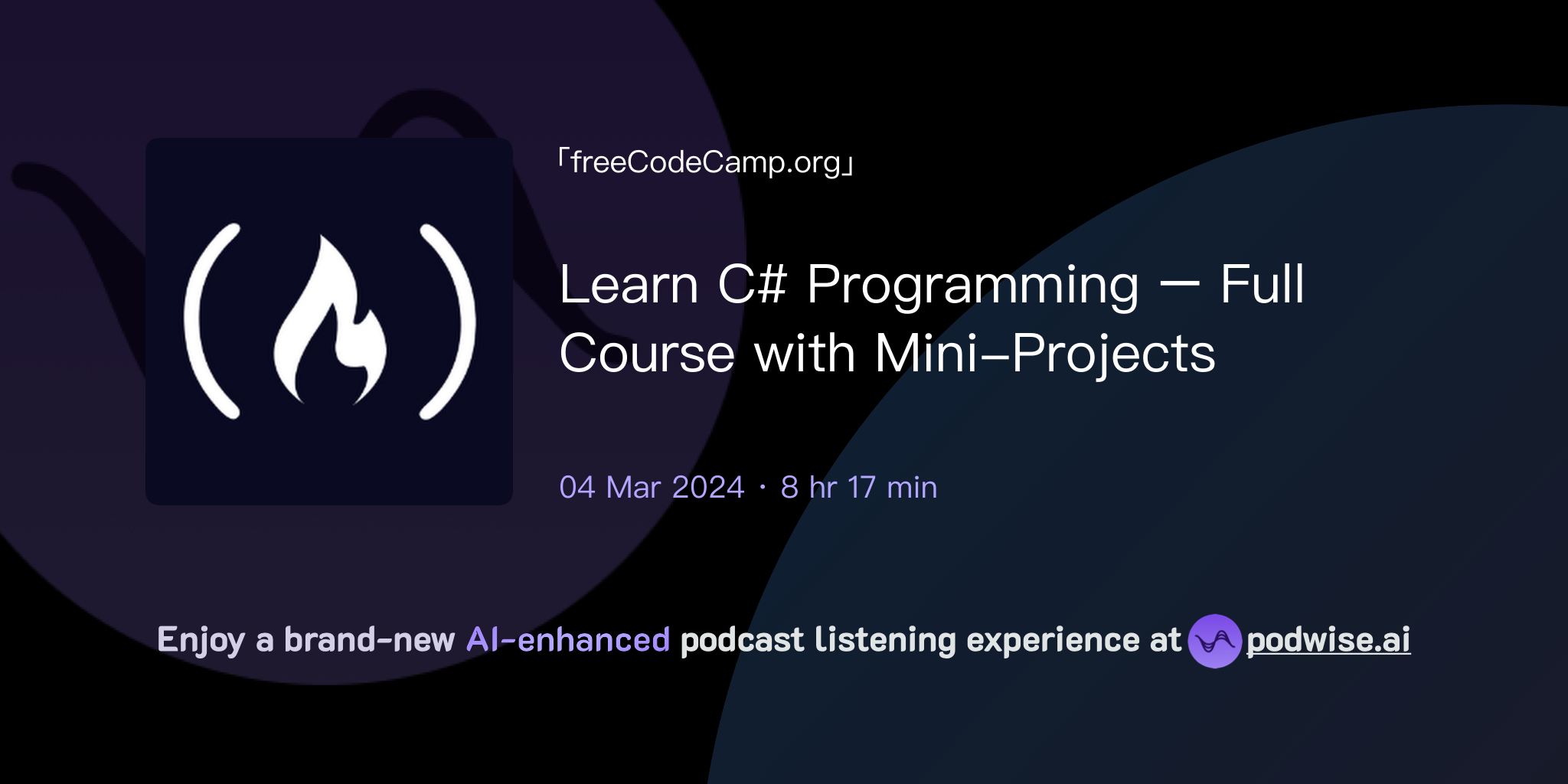 「freeCodeCamp.org」

Learn C# Programming – Full Course with Mini-Projects

04 Mar 2024 · 8 hr 17 min

Enjoy a brand-new AI-enhanced podcast listening experience at podwise.ai